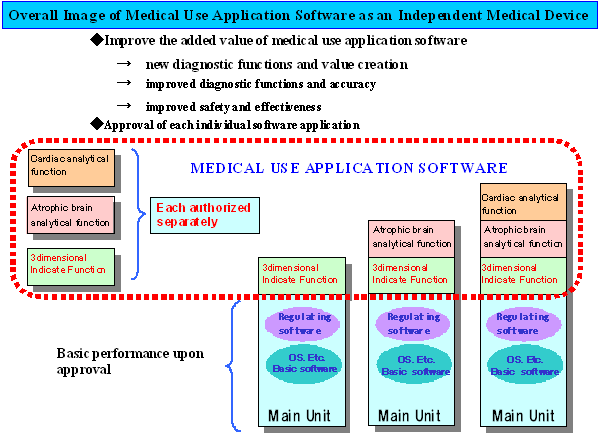 Overall Image of Medical Use Application Software as an Independent Medical Device

◆Improve the added value of medical use application software

→ new diagnostic functions and value creation

→ improved diagnostic functions and accuracy

→ improved safety and effectiveness

◆Approval of each individual software application

MEDICAL USE APPLICATION SOFTWARE

Cardiac analytical function

Atrophic brain analytical function

3dimensional Indicate Function

Each authorized separately

3dimensional Indicate Function

Regulating software

OS. Etc. Basic software

Main Unit

Atrophic brain analytical function

3dimensional Indicate Function

Regulating software

OS. Etc. Basic software

Main Unit

Cardiac analytical function

Atrophic brain analytical function

3dimensional Indicate Function

Regulating software

OS. Etc. Basic software

Main Unit

Basic performance upon approval